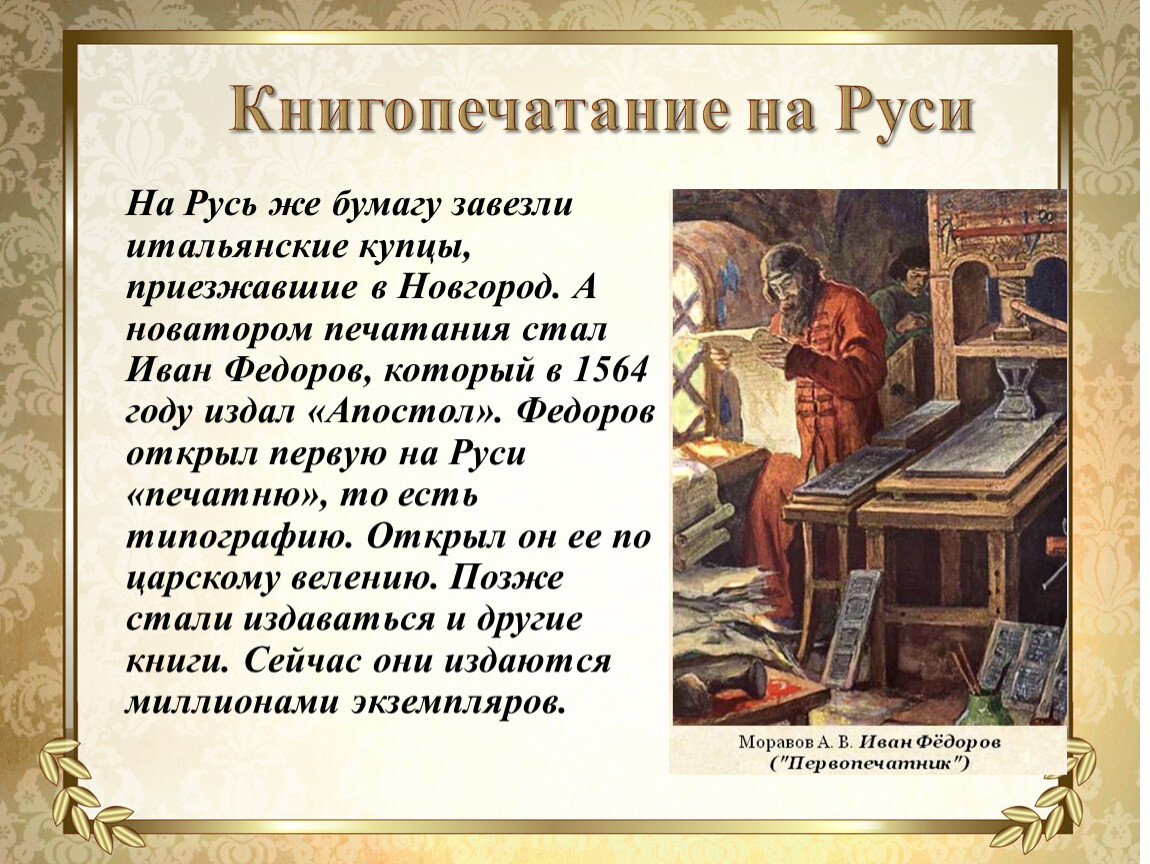 Книгопечатание на Руси

На Русь же бумагу завезли итальянские купцы, приезжавшие в Новгород. А новатором печатания стал Иван Федоров, который в 1564 году издал «Апостол». Федоров открыл первую на Руси «печатню», то есть типографию. Открыл он ее по царскому велению. Позже стали издаваться и другие книги. Сейчас они издаются миллионами экземпляров.

Моравов А. В. Иван Фёдоров ("Первопечатник")